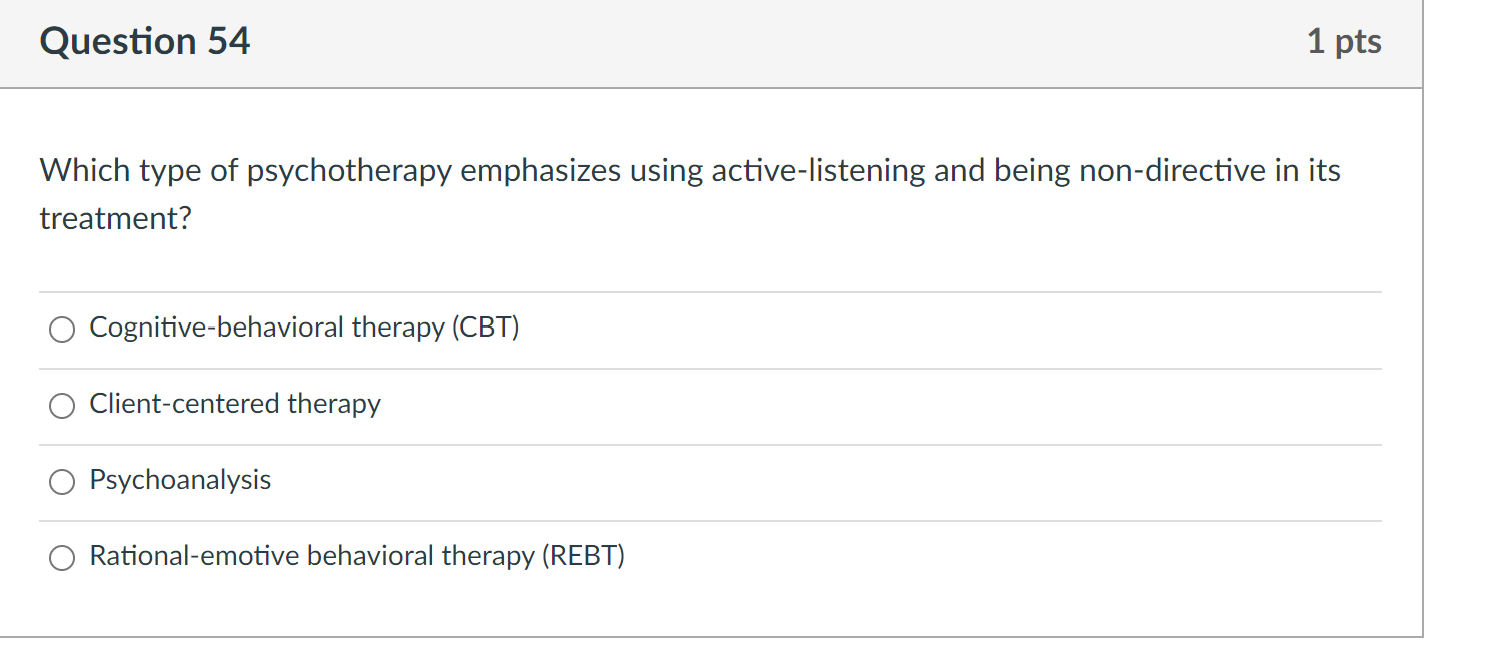 Question 54

1 pts

Which type of psychotherapy emphasizes using active-listening and being non-directive in its treatment?

Cognitive-behavioral therapy (CBT)

Client-centered therapy

Psychoanalysis

Rational-emotive behavioral therapy (REBT)